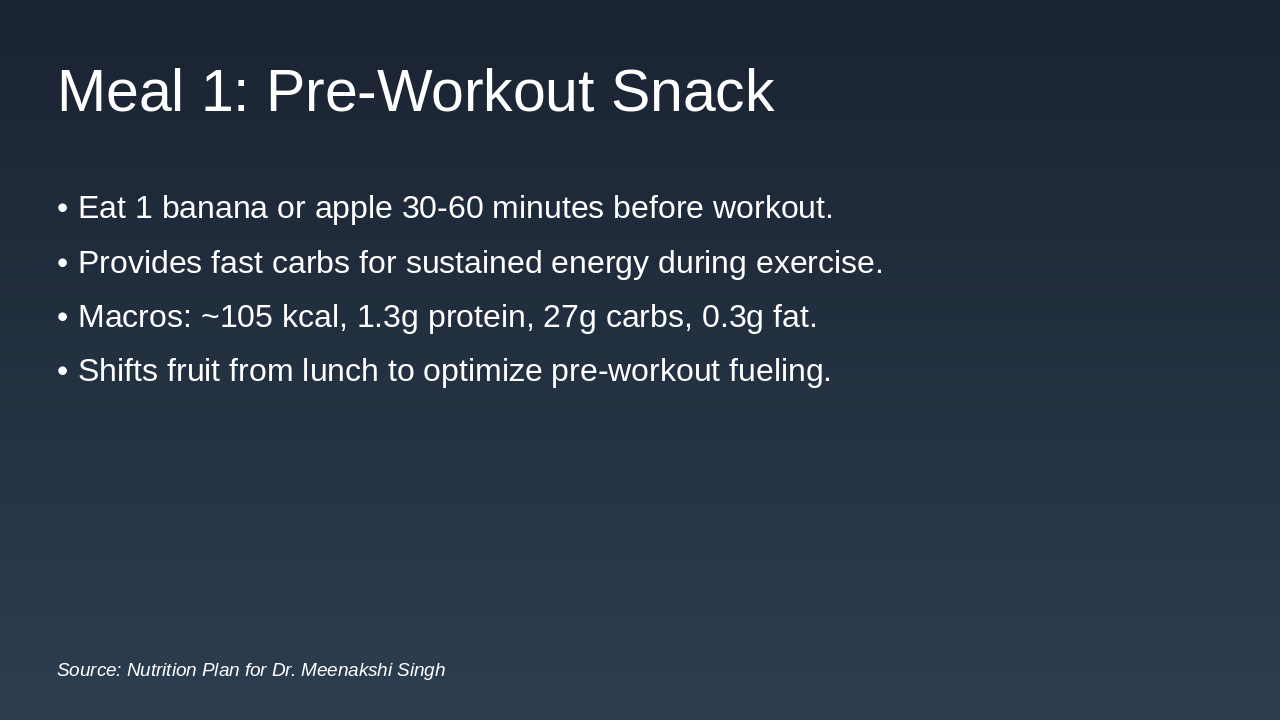 Meal 1: Pre-Workout Snack

• Eat 1 banana or apple 30-60 minutes before workout.

• Provides fast carbs for sustained energy during exercise.

• Macros: ~105 kcal, 1.3g protein, 27g carbs, 0.3g fat.

• Shifts fruit from lunch to optimize pre-workout fueling.

Source: Nutrition Plan for Dr. Meenakshi Singh